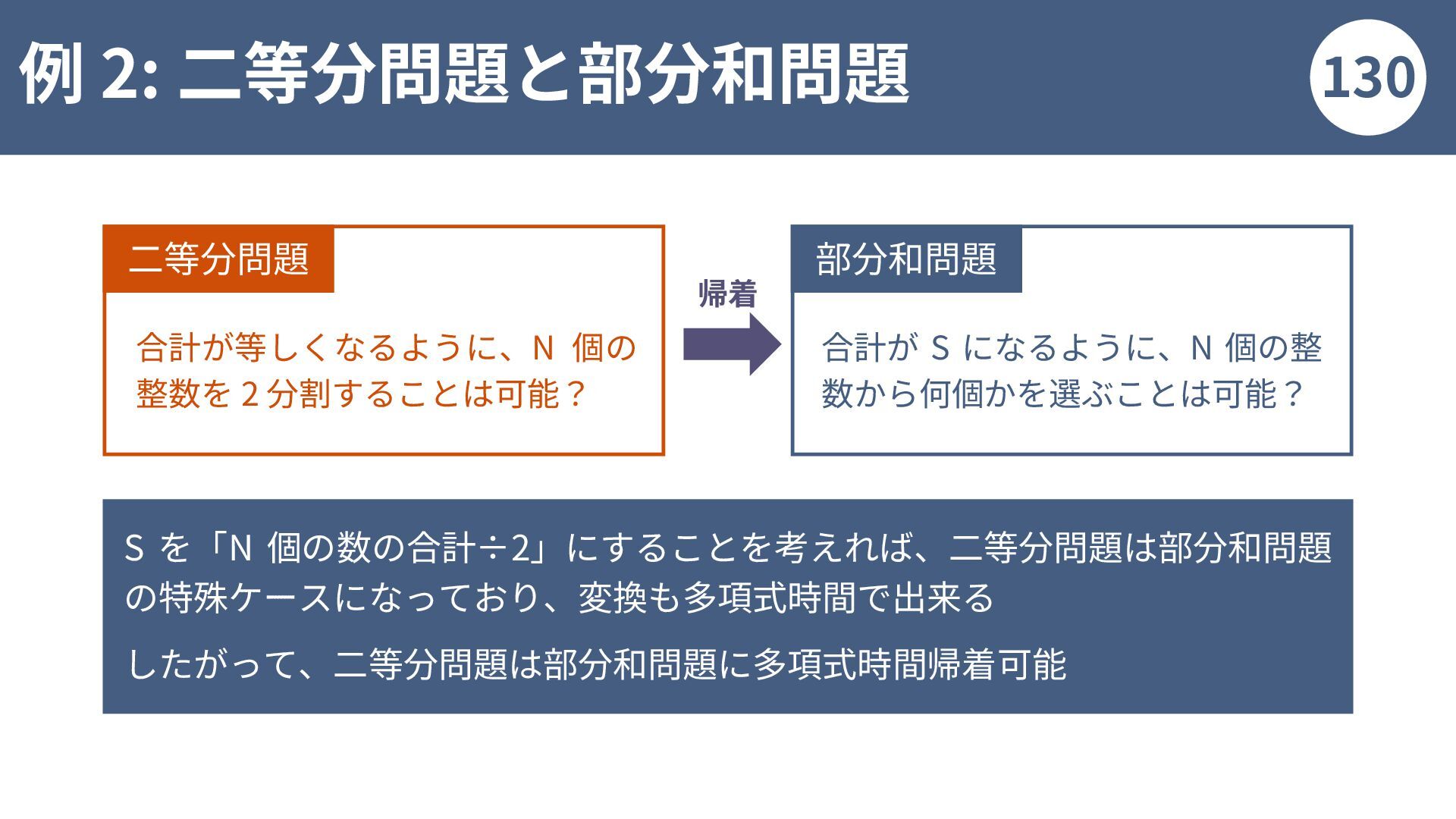 例 2: 二等分問題と部分和問題

130

二等分問題

合計が等しくなるように、N 個の整数を 2 分割することは可能？

帰着

部分和問題

合計が S になるように、N 個の整数から何個かを選ぶことは可能？

S を「N 個の数の合計÷2」にすることを考えれば、二等分問題は部分和問題の特殊ケースになっており、変換も多項式時間で出来る

したがって、二等分問題は部分和問題に多項式時間帰着可能